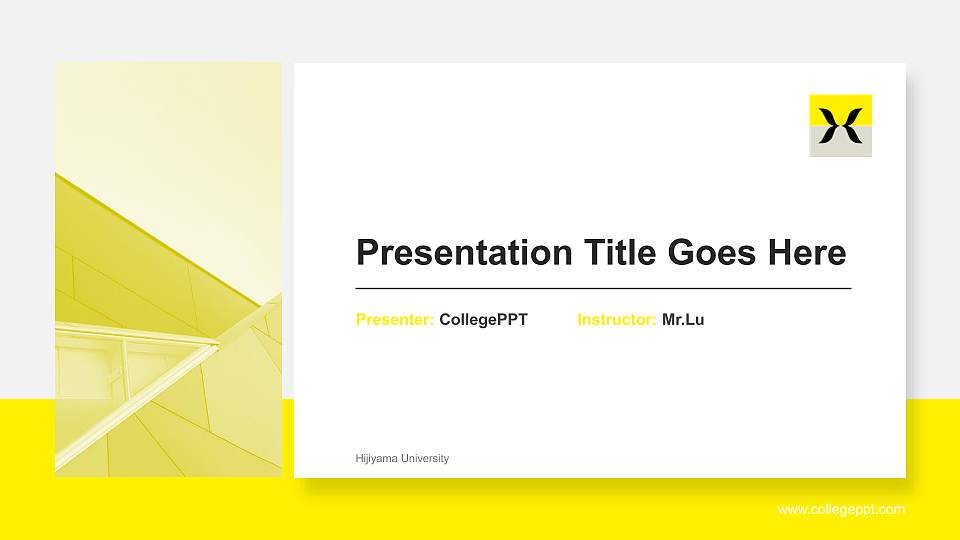 Presentation Title Goes Here

Presenter: CollegePPT Instructor: Mr.Lu

Hijiyama University

www.collegeppt.com